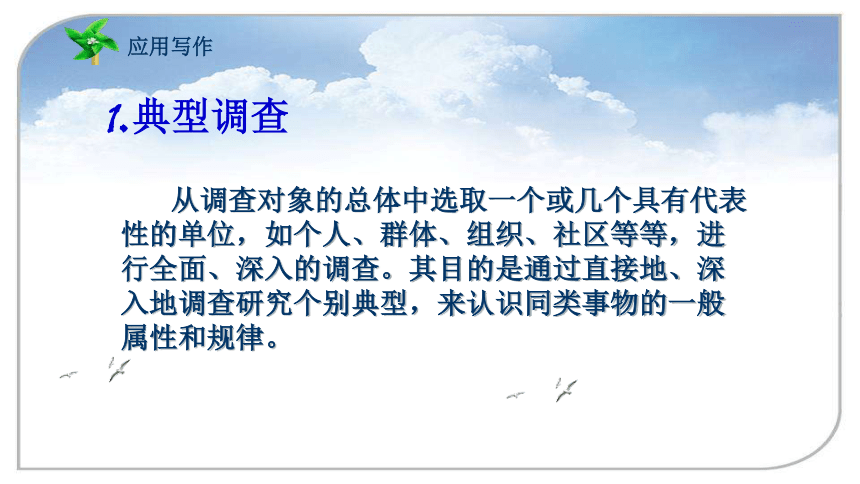 应用写作

1.典型调查

从调查对象的总体中选取一个或几个具有代表性的单位，如个人、群体、组织、社区等等，进行全面、深入的调查。其目的是通过直接地、深入地调查研究个别典型，来认识同类事物的一般属性和规律。